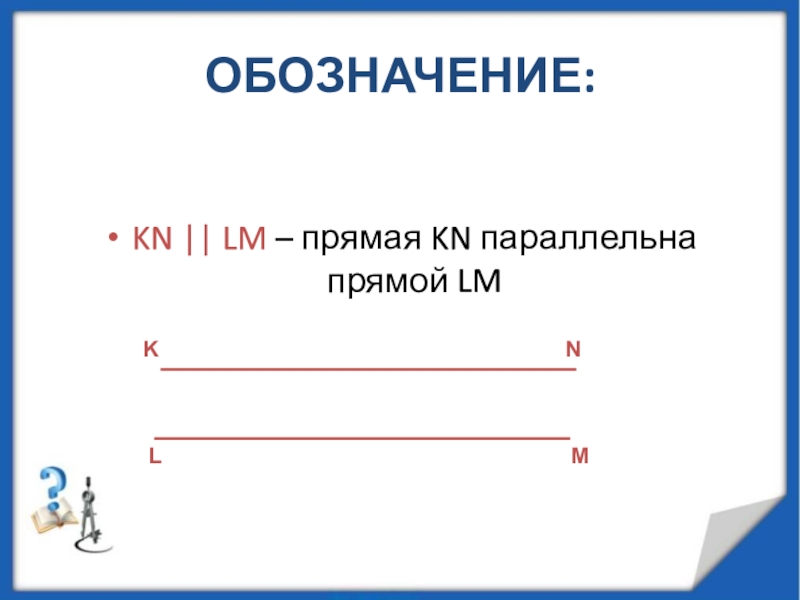 ОБОЗНАЧЕНИЕ:

• KN || LM – прямая KN параллельна прямой LM

K N

L M